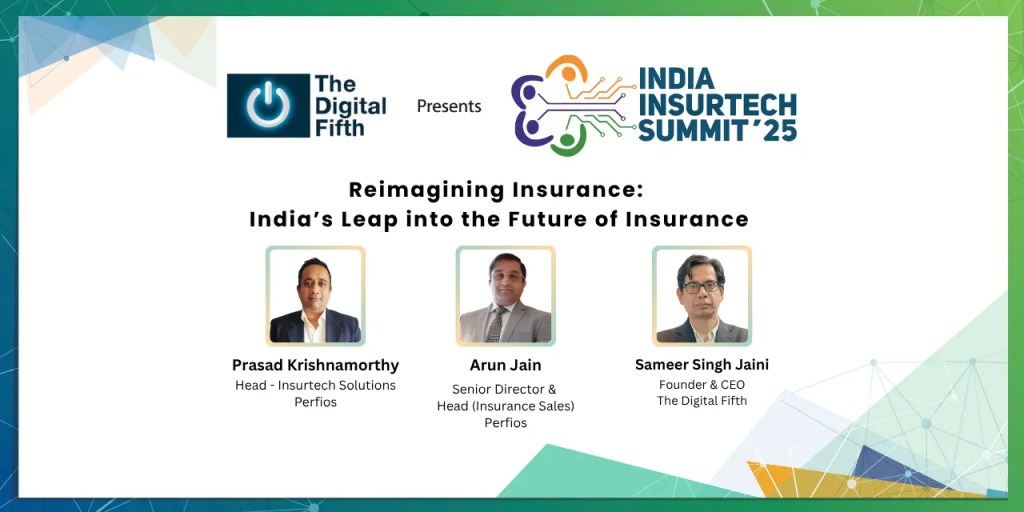 The Digital Fifth

Presents

INDIA INSURTECH SUMMIT'25

Reimagining Insurance:
India's Leap into the Future of Insurance

Prasad Krishnamorthy
Head - Insurtech Solutions
Perfios

Arun Jain
Senior Director &
Head (Insurance Sales)
Perfios

Sameer Singh Jaini
Founder & CEO
The Digital Fifth